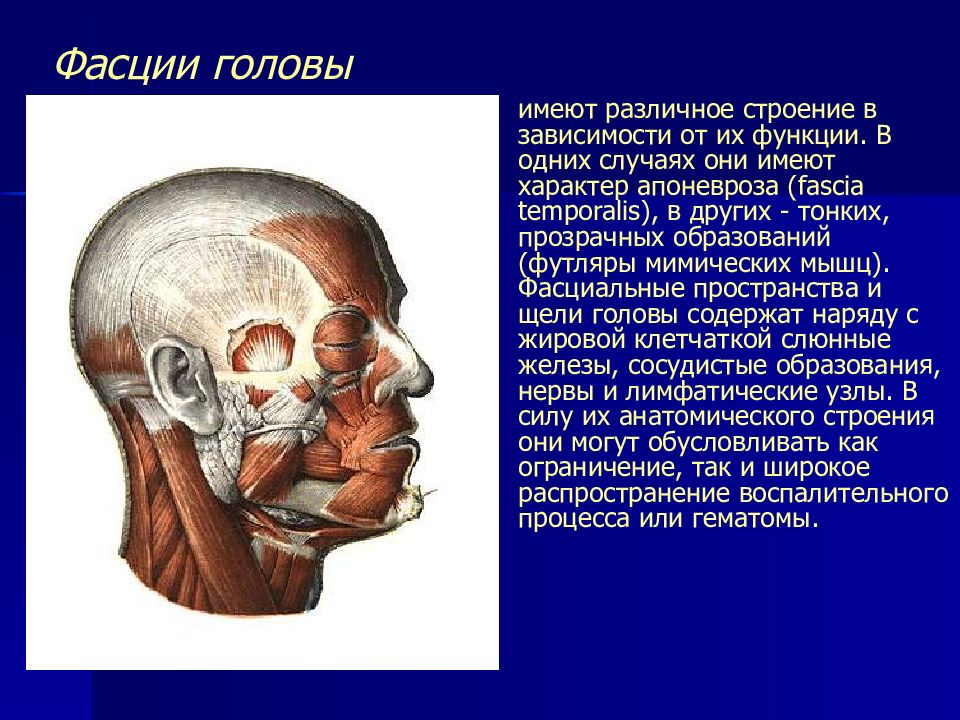 Фасции головы

имеют различное строение в зависимости от их функции. В одних случаях они имеют характер апоневроза (fascia temporalis), в других - тонких, прозрачных образований (футляры мимических мышц). Фасциальные пространства и щели головы содержат наряду с жировой клетчаткой слюнные железы, сосудистые образования, нервы и лимфатические узлы. В силу их анатомического строения они могут обусловливать как ограничение, так и широкое распространение воспалительного процесса или гематомы.